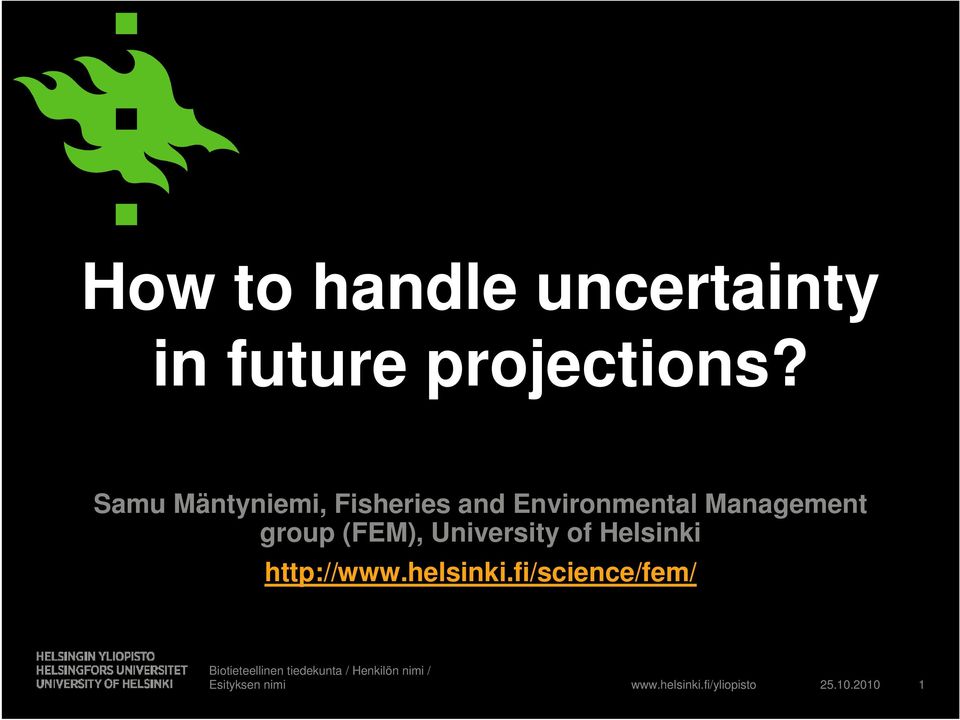 How to handle uncertainty in future projections?

Samu Mäntyniemi, Fisheries and Environmental Management group (FEM), University of Helsinki

http://www.helsinki.fi/science/fem/

HELSINGIN YLIOPISTO
HELSINGFORS UNIVERSITET
UNIVERSITY OF HELSINKI

Biotieteellinen tiedekunta / Henkilön nimi / Esityksen nimi

www.helsinki.fi/yliopisto

25.10.2010

1